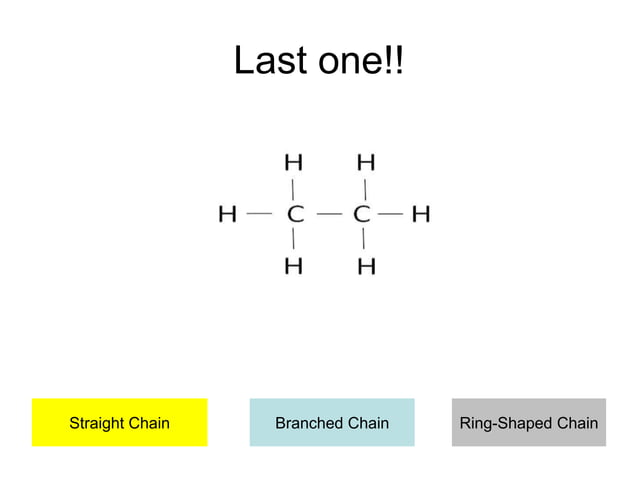 Last one!!

H H
H — C — C — H
H H

Straight Chain

Branched Chain

Ring-Shaped Chain